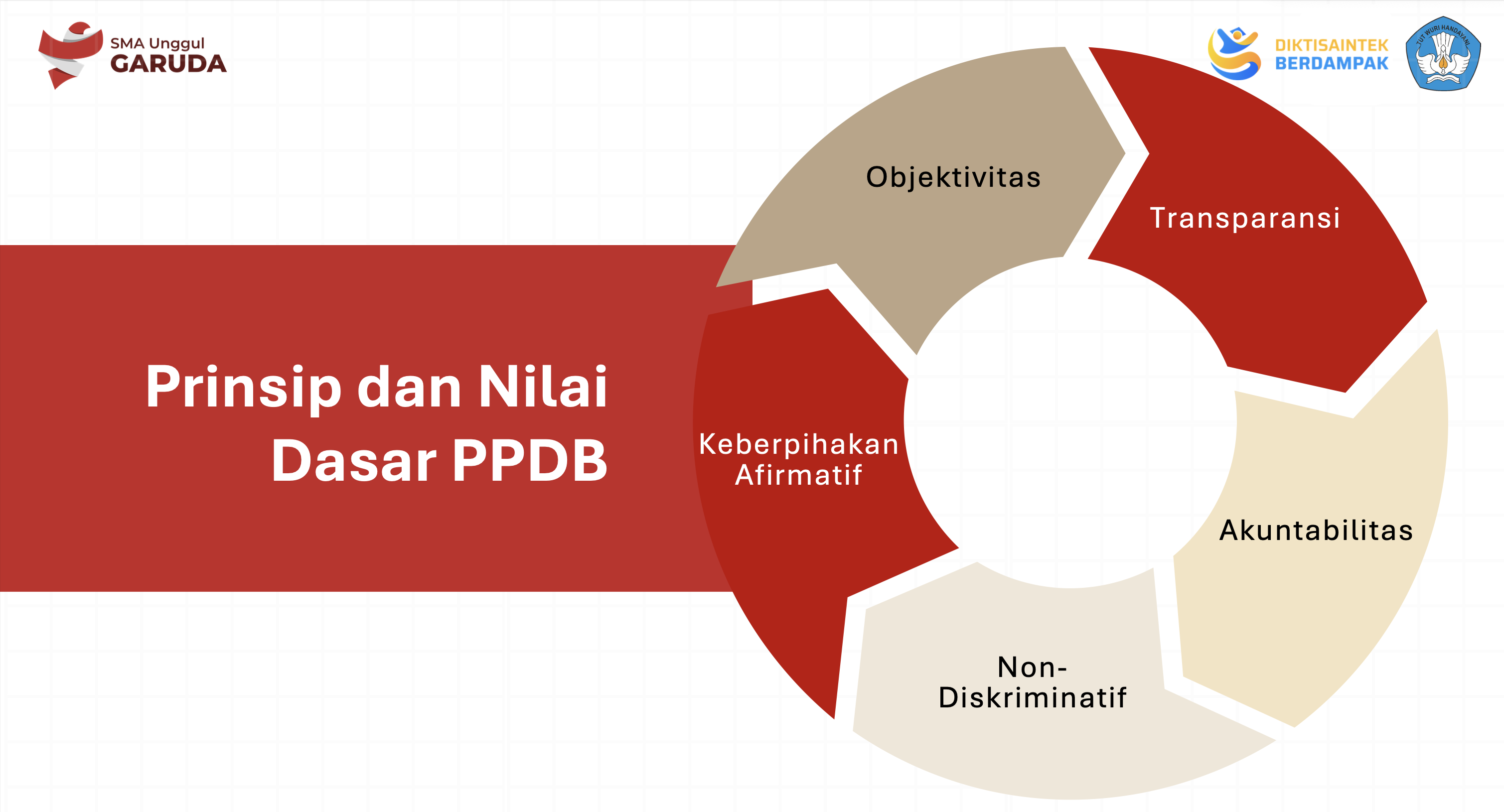 SMA Unggul
GARUDA

DIKTISAINTEK
BERDAMPAK

TUT WURI HANDAYANI

Prinsip dan Nilai Dasar PPDB

Objektivitas

Transparansi

Akuntabilitas

Non-Diskriminatif

Keberpihakan Afirmatif